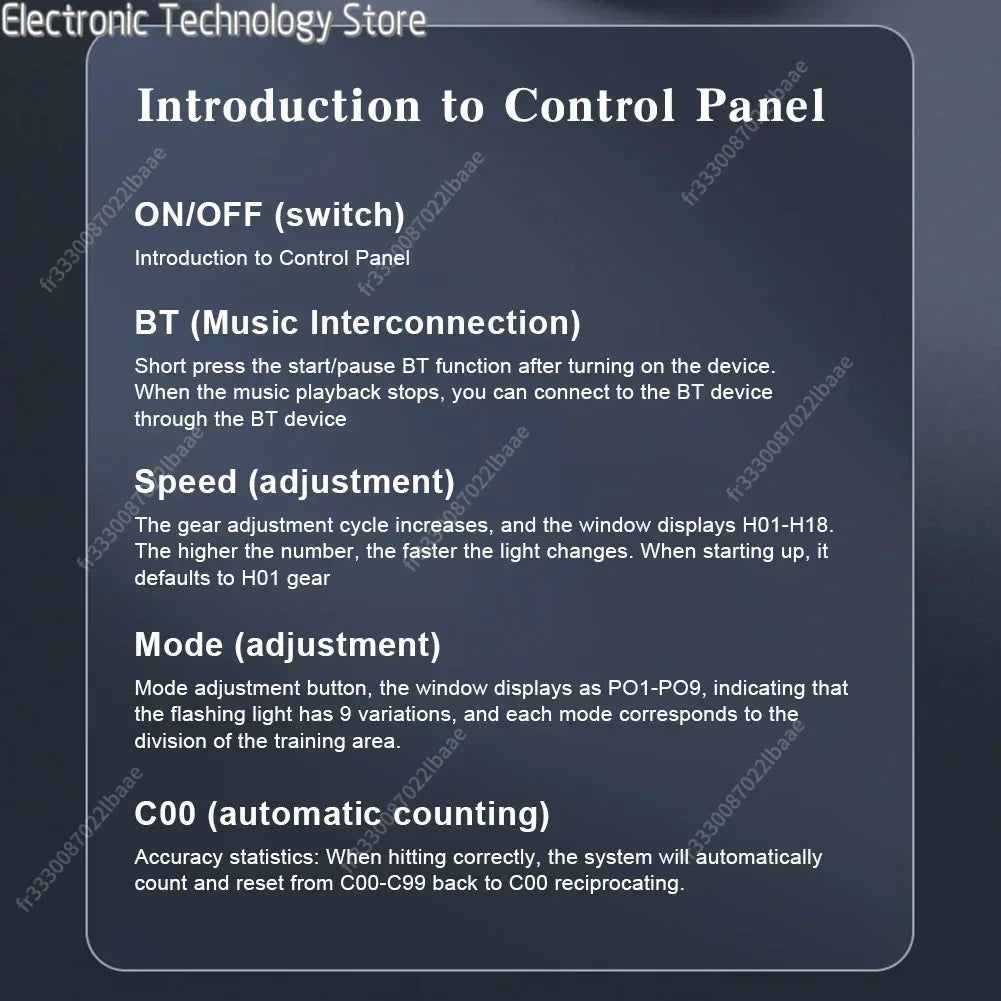 Electronic Technology Store

Introduction to Control Panel

ON/OFF (switch)

Introduction to Control Panel

BT (Music Interconnection)

Short press the start/pause BT function after turning on the device. When the music playback stops, you can connect to the BT device through the BT device

Speed (adjustment)

The gear adjustment cycle increases, and the window displays H01-H18. The higher the number, the faster the light changes. When starting up, it defaults to H01 gear

Mode (adjustment)

Mode adjustment button, the window displays as PO1-PO9, indicating that the flashing light has 9 variations, and each mode corresponds to the division of the training area.

C00 (automatic counting)

Accuracy statistics: When hitting correctly, the system will automatically count and reset from C00-C99 back to C00 reciprocating.

fr3330087022lbaae